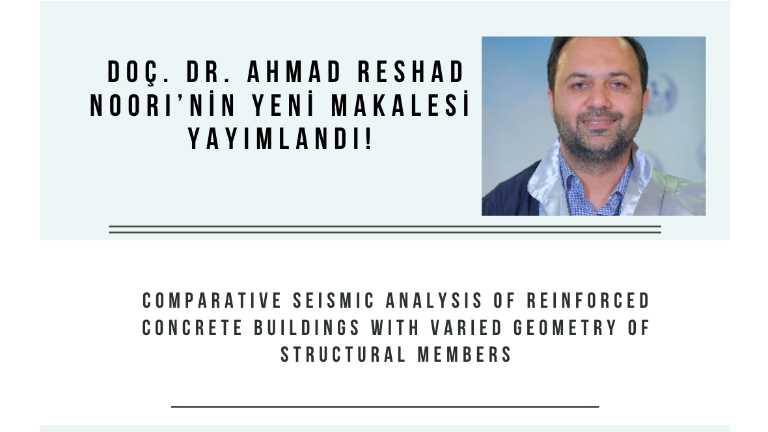 DOÇ. DR. AHMAD RESHAD NOORI'NİN YENİ MAKALESİ YAYIMLANDI!

COMPARATIVE SEISMIC ANALYSIS OF REINFORCED CONCRETE BUILDINGS WITH VARIED GEOMETRY OF STRUCTURAL MEMBERS